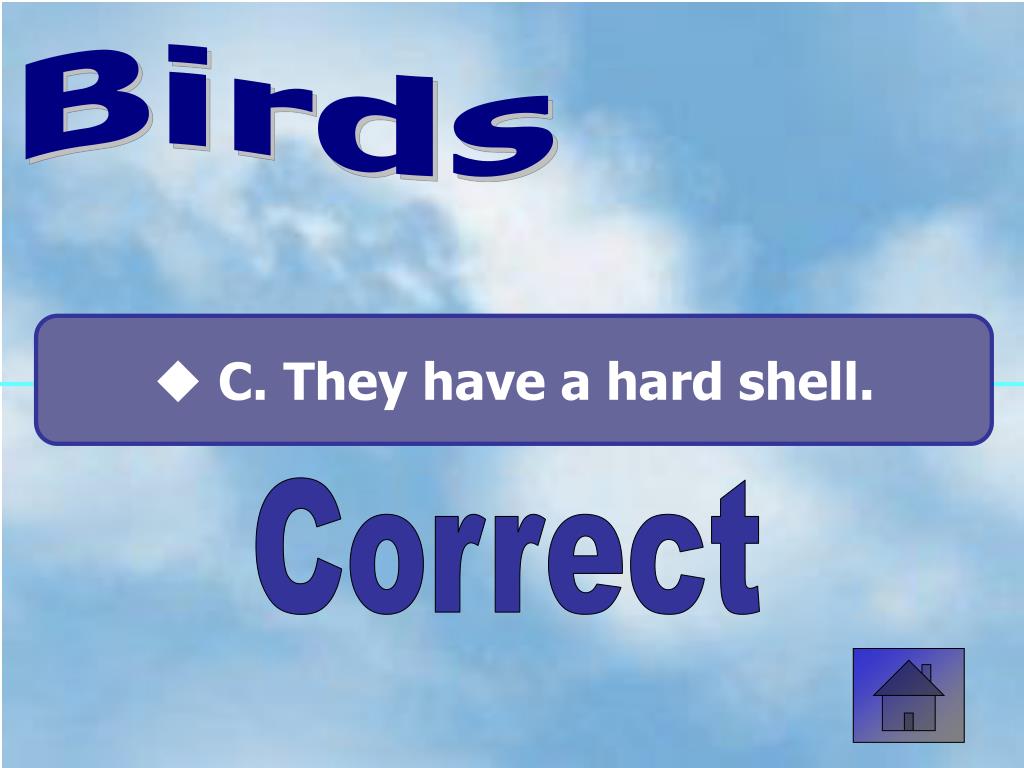 Birds

◆ C. They have a hard shell.

Correct